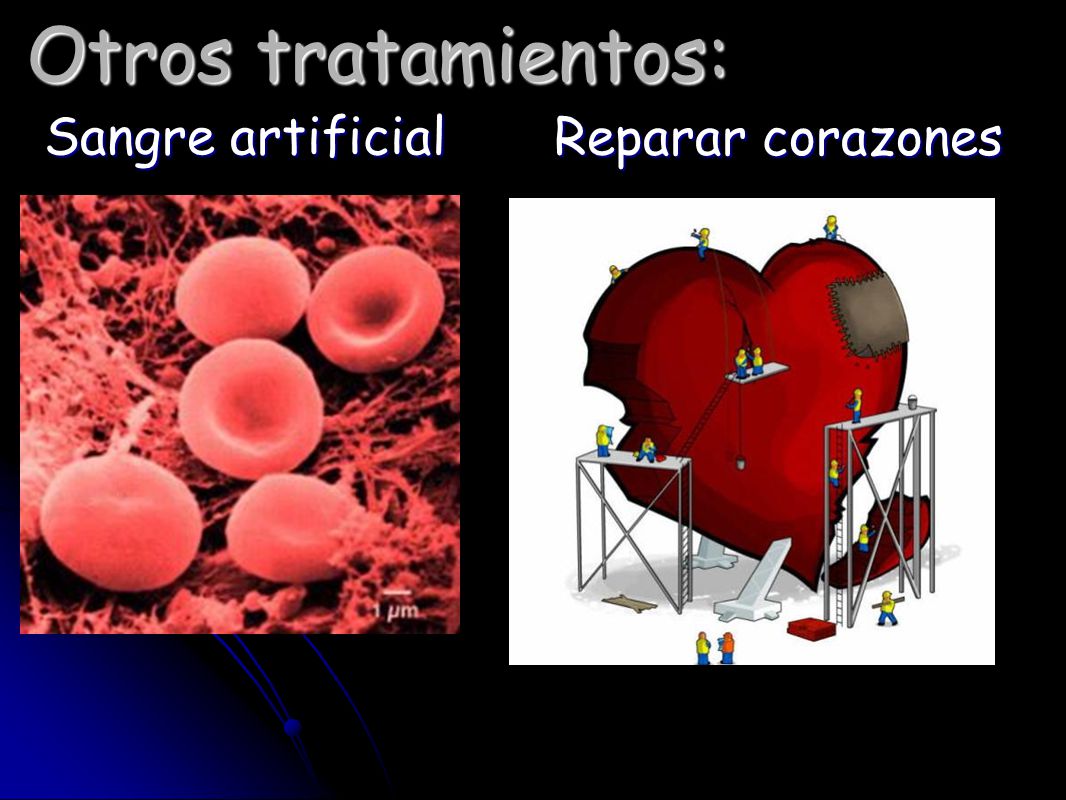 Otros tratamientos:

Sangre artificial

Reparar corazones

1 μm